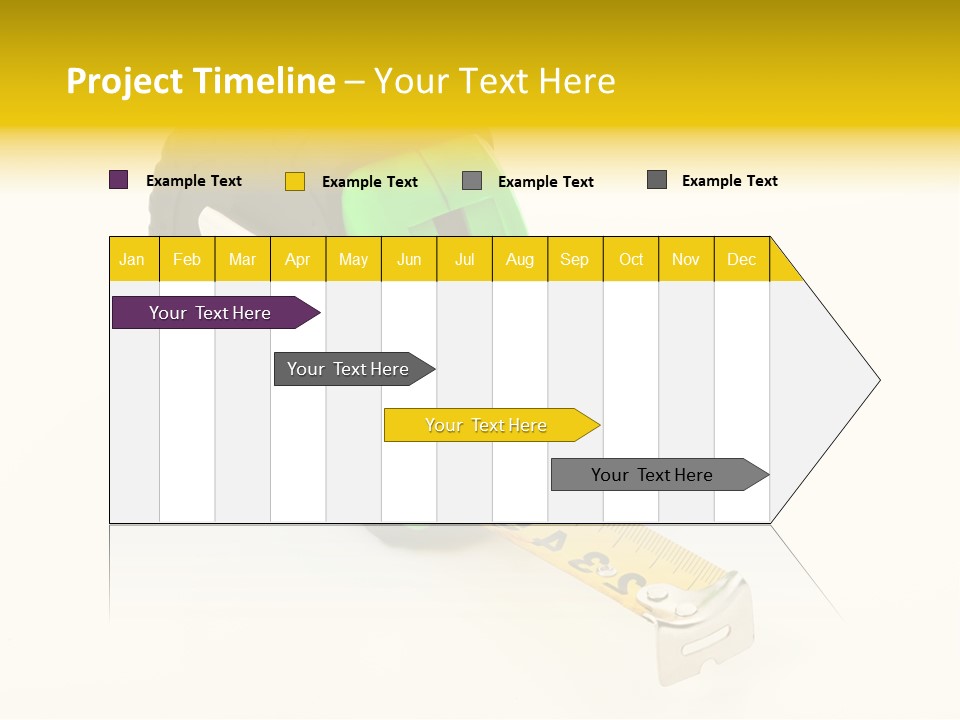 Project Timeline – Your Text Here

Example Text
Example Text
Example Text
Example Text

| Jan | Feb | Mar | Apr | May | Jun | Jul | Aug | Sep | Oct | Nov | Dec |
|---|---|---|---|---|---|---|---|---|---|---|---|

Your Text Here
Your Text Here
Your Text Here
Your Text Here